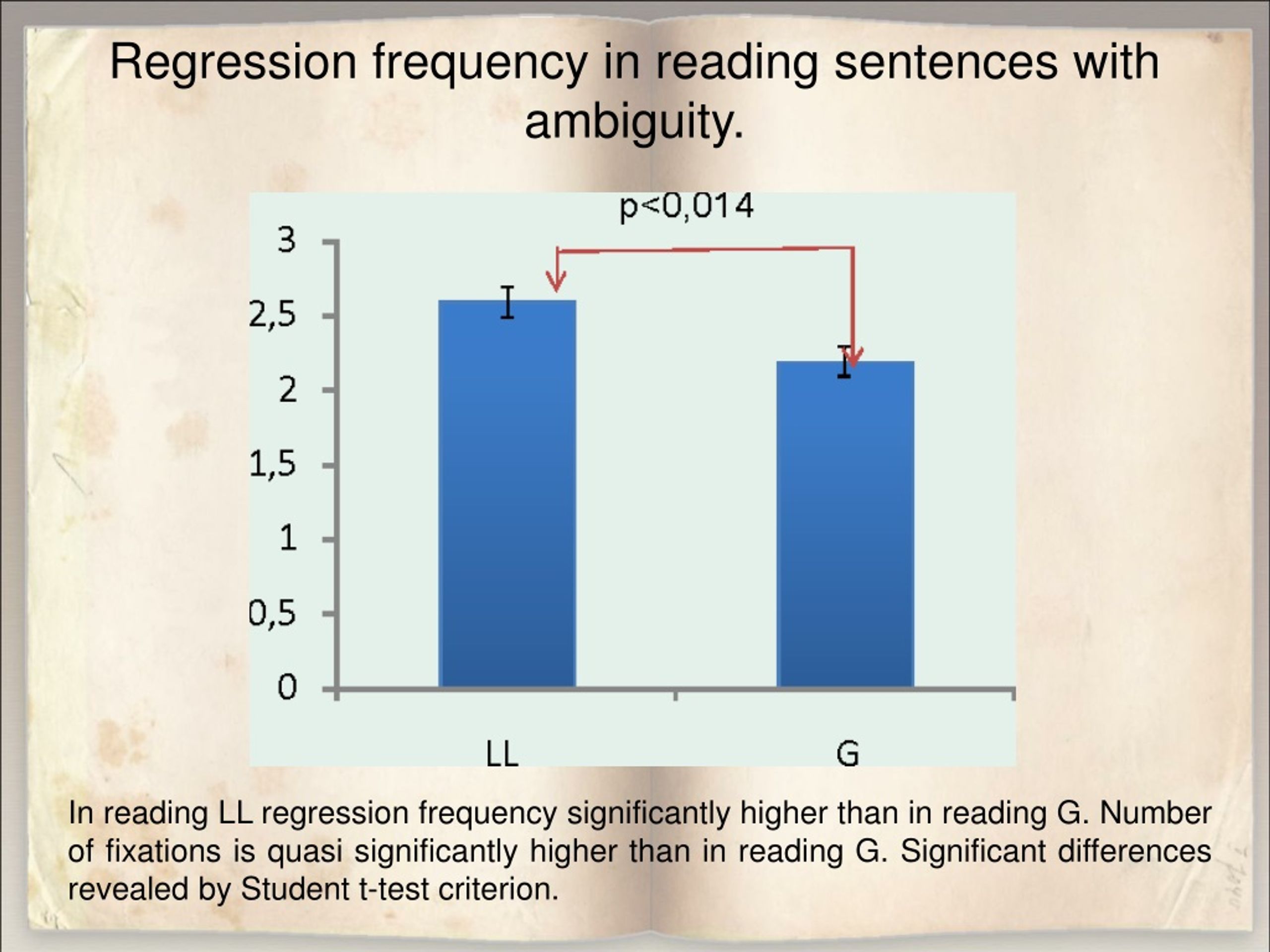 Regression frequency in reading sentences with ambiguity.

p<0,014

3
2,5
2
1,5
1
0,5
0

LL
G

In reading LL regression frequency significantly higher than in reading G. Number of fixations is quasi significantly higher than in reading G. Significant differences revealed by Student t-test criterion.